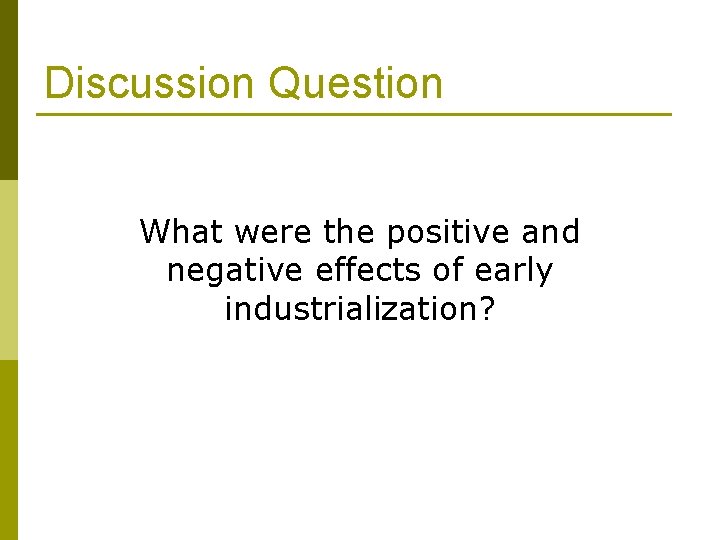 Discussion Question

What were the positive and negative effects of early industrialization?